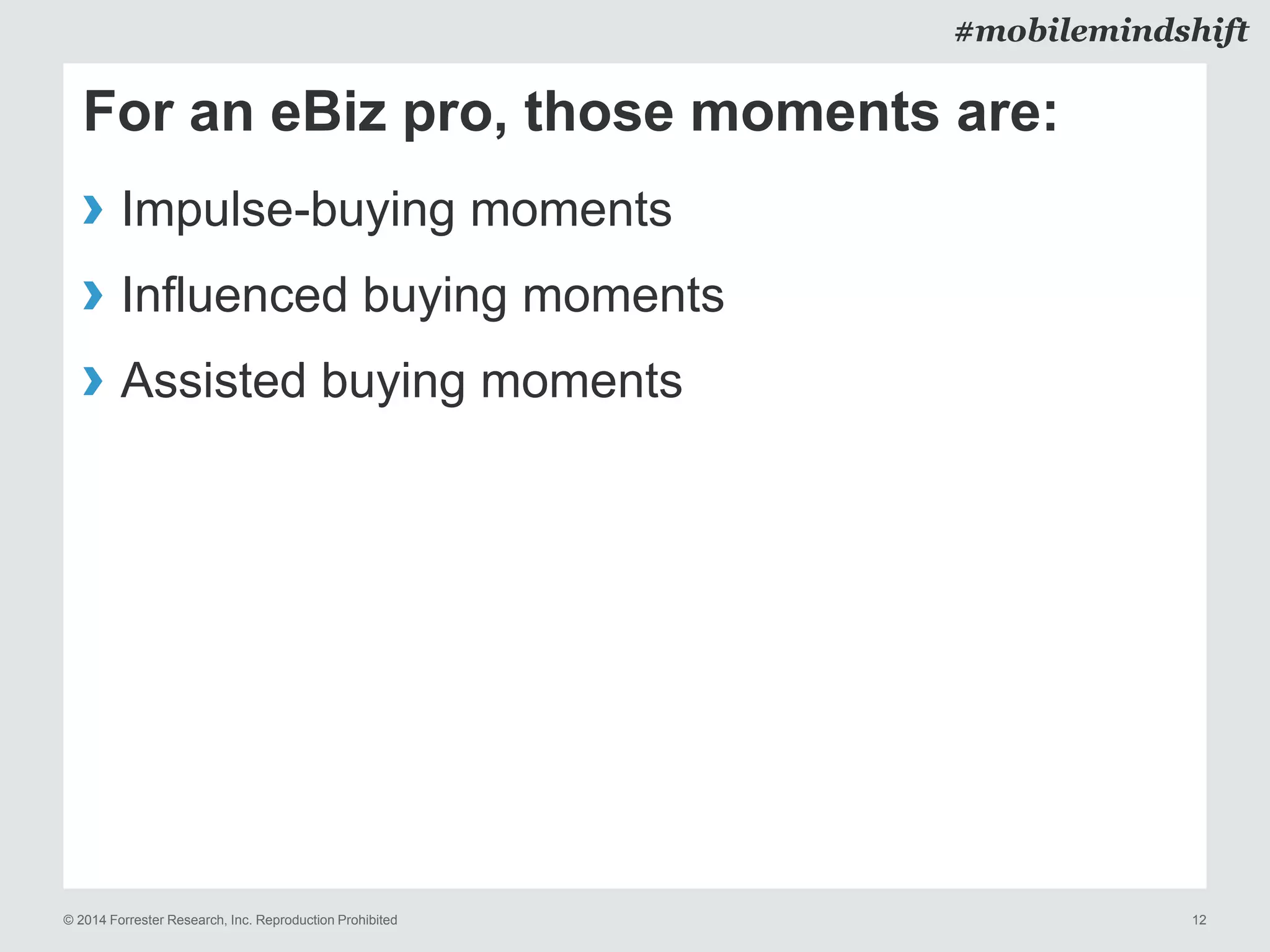 #mobilemindshift

For an eBiz pro, those moments are:

› Impulse-buying moments

› Influenced buying moments

› Assisted buying moments

© 2014 Forrester Research, Inc. Reproduction Prohibited

12